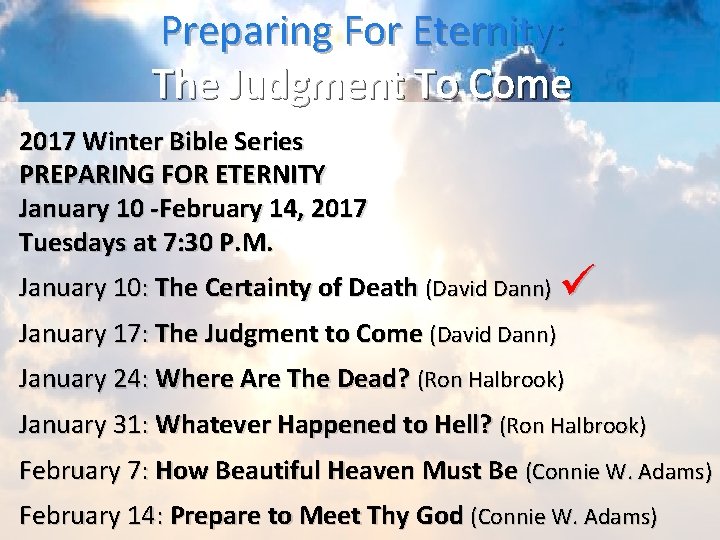 Preparing For Eternity:
The Judgment To Come

2017 Winter Bible Series
PREPARING FOR ETERNITY
January 10 -February 14, 2017
Tuesdays at 7:30 P.M.

January 10: The Certainty of Death (David Dann) ✓

January 17: The Judgment to Come (David Dann)

January 24: Where Are The Dead? (Ron Halbrook)

January 31: Whatever Happened to Hell? (Ron Halbrook)

February 7: How Beautiful Heaven Must Be (Connie W. Adams)

February 14: Prepare to Meet Thy God (Connie W. Adams)